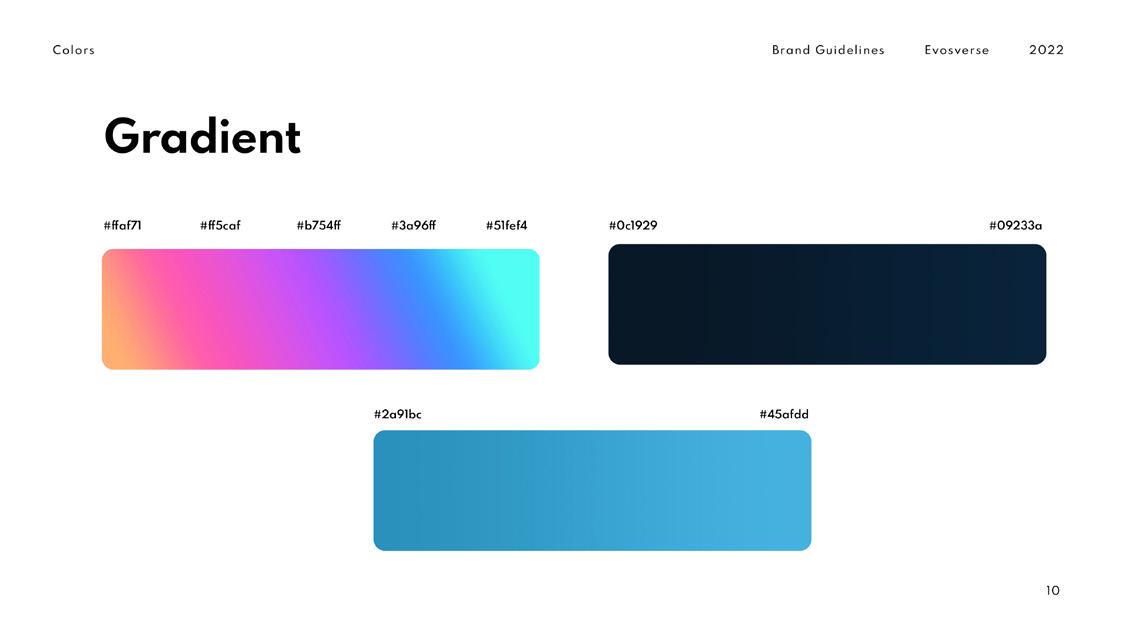 Colors

Brand Guidelines Evosverse 2022

Gradient

#ffaf71 #ff5caf #b754ff #3a96ff #51fef4

#0c1929 #09233a

#2a91bc #45afdd

10